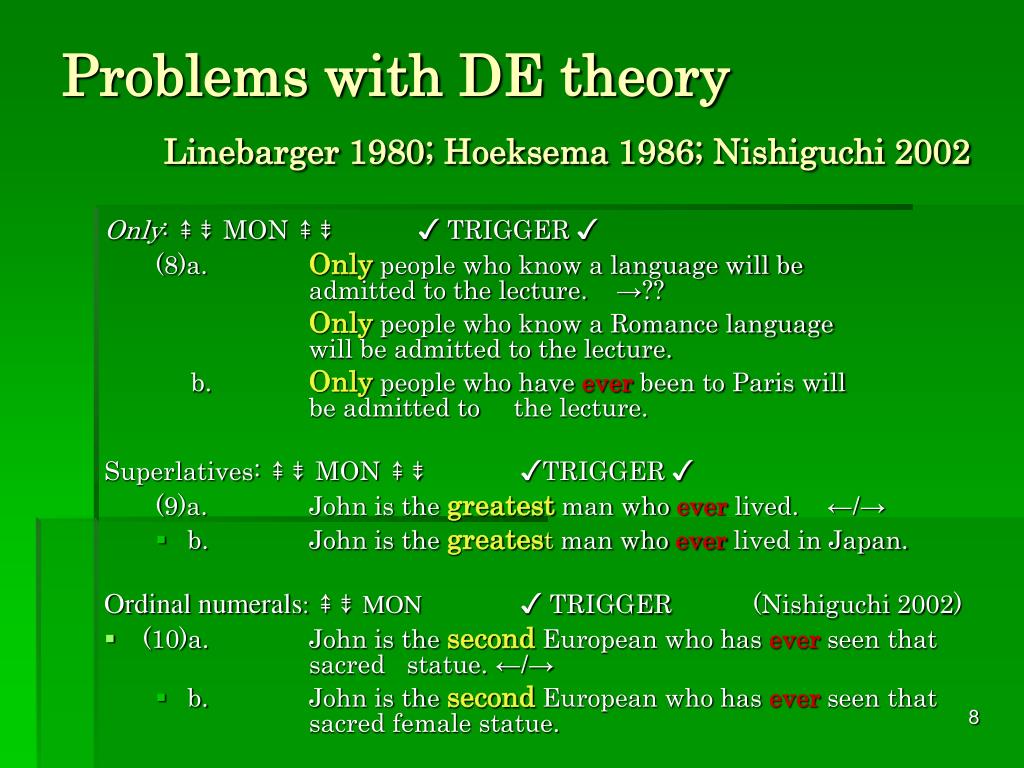 Problems with DE theory

Linebarger 1980; Hoeksema 1986; Nishiguchi 2002

Only: ‡ ‡ MON ‡ ‡ ✓ TRIGGER ✓

(8)a. Only people who know a language will be admitted to the lecture. →??

Only people who know a Romance language will be admitted to the lecture.

b. Only people who have ever been to Paris will be admitted to the lecture.

Superlatives: ‡ ‡ MON ‡ ‡ ✓TRIGGER ✓

(9)a. John is the greatest man who ever lived. ←/→

▪ b. John is the greatest man who ever lived in Japan.

Ordinal numerals: ‡ ‡ MON ✓ TRIGGER (Nishiguchi 2002)

▪ (10)a. John is the second European who has ever seen that sacred statue. ←/→

▪ b. John is the second European who has ever seen that sacred female statue.

8